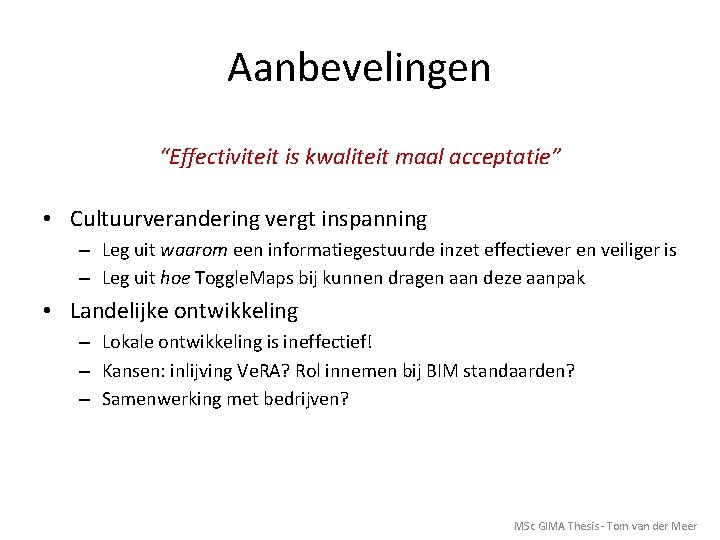 Aanbevelingen

"Effectiviteit is kwaliteit maal acceptatie"

• Cultuurverandering vergt inspanning
– Leg uit waarom een informatiegestuurde inzet effectiever en veiliger is
– Leg uit hoe ToggleMaps bij kunnen dragen aan deze aanpak

• Landelijke ontwikkeling
– Lokale ontwikkeling is ineffectief!
– Kansen: inlijving VeRA? Rol innemen bij BIM standaarden?
– Samenwerking met bedrijven?

MSc GIMA Thesis - Tom van der Meer